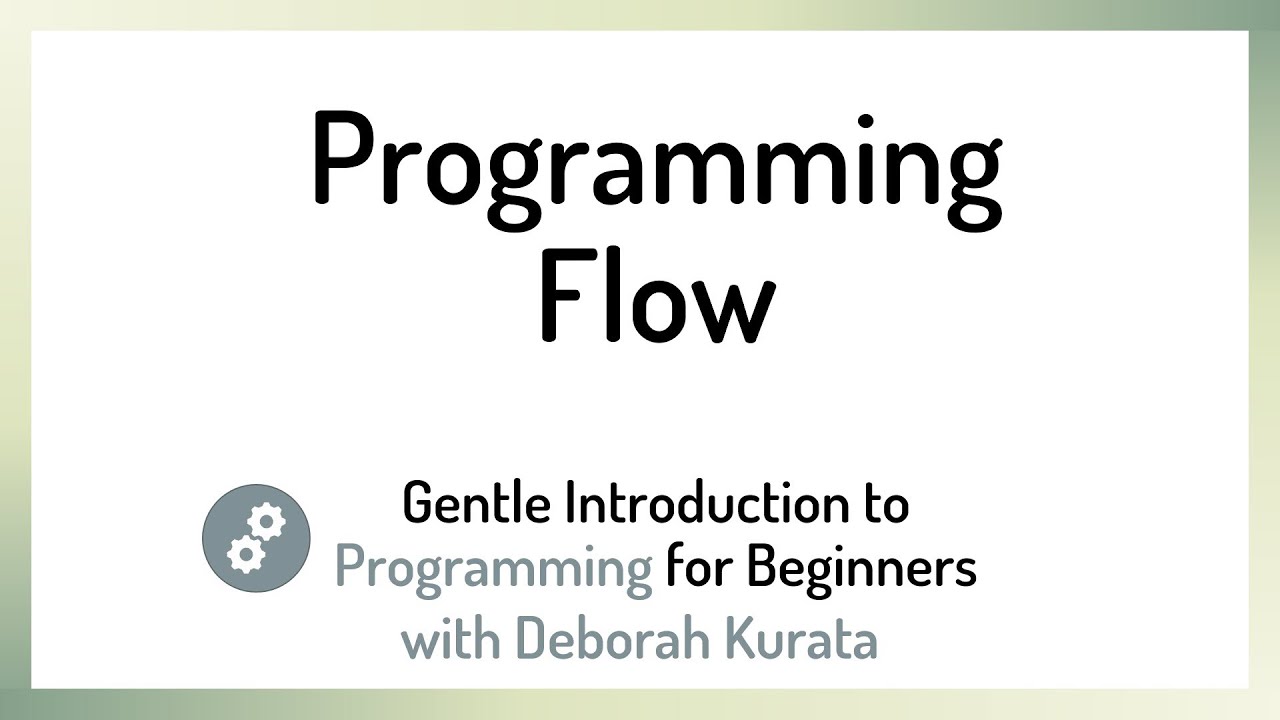 Programming Flow

Gentle Introduction to Programming for Beginners with Deborah Kurata